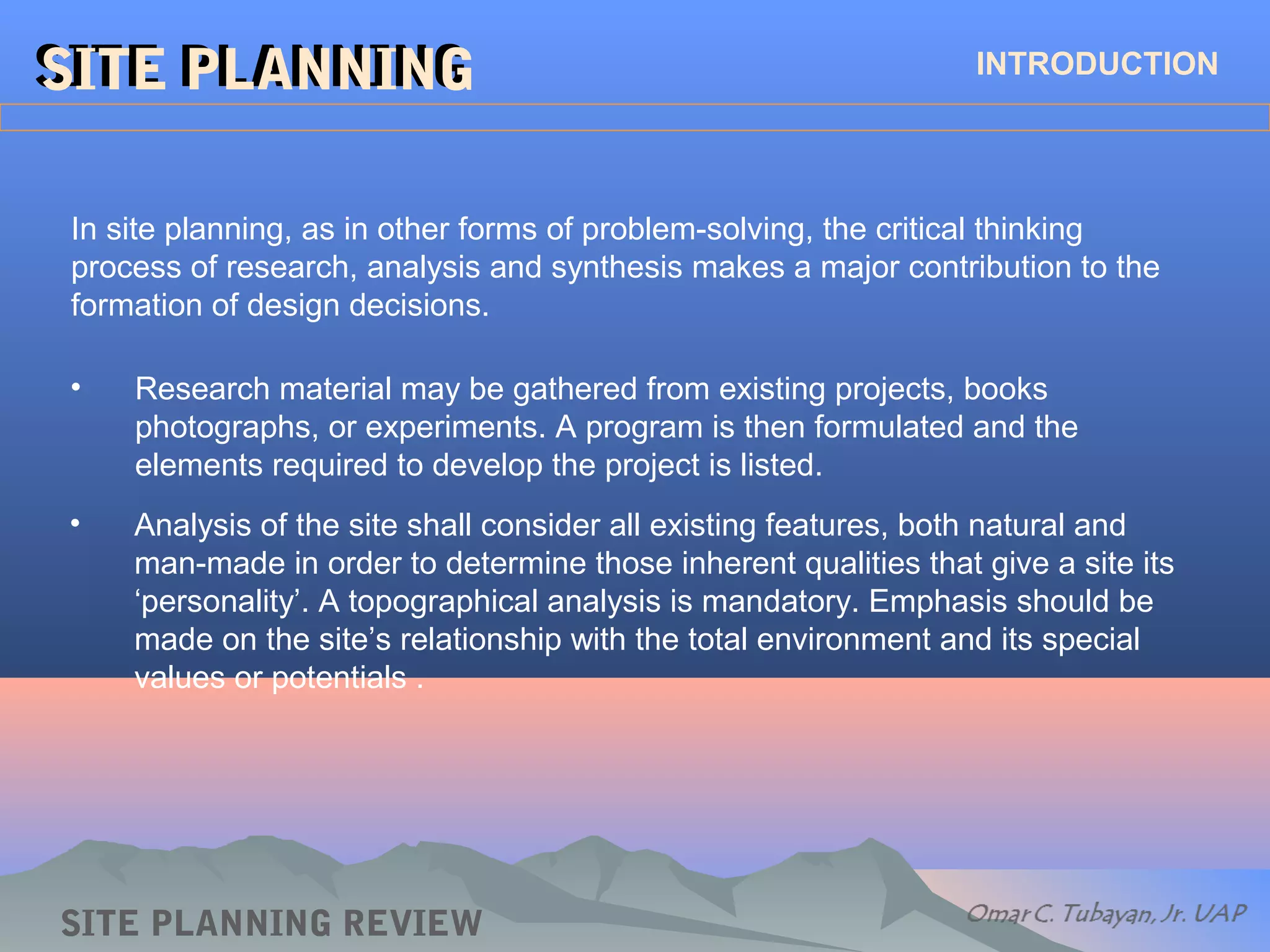 SITE PLANNING

INTRODUCTION

In site planning, as in other forms of problem-solving, the critical thinking process of research, analysis and synthesis makes a major contribution to the formation of design decisions.

• Research material may be gathered from existing projects, books photographs, or experiments. A program is then formulated and the elements required to develop the project is listed.

• Analysis of the site shall consider all existing features, both natural and man-made in order to determine those inherent qualities that give a site its ‘personality’. A topographical analysis is mandatory. Emphasis should be made on the site’s relationship with the total environment and its special values or potentials .

SITE PLANNING REVIEW

Omar C. Tubayan, Jr. UAP